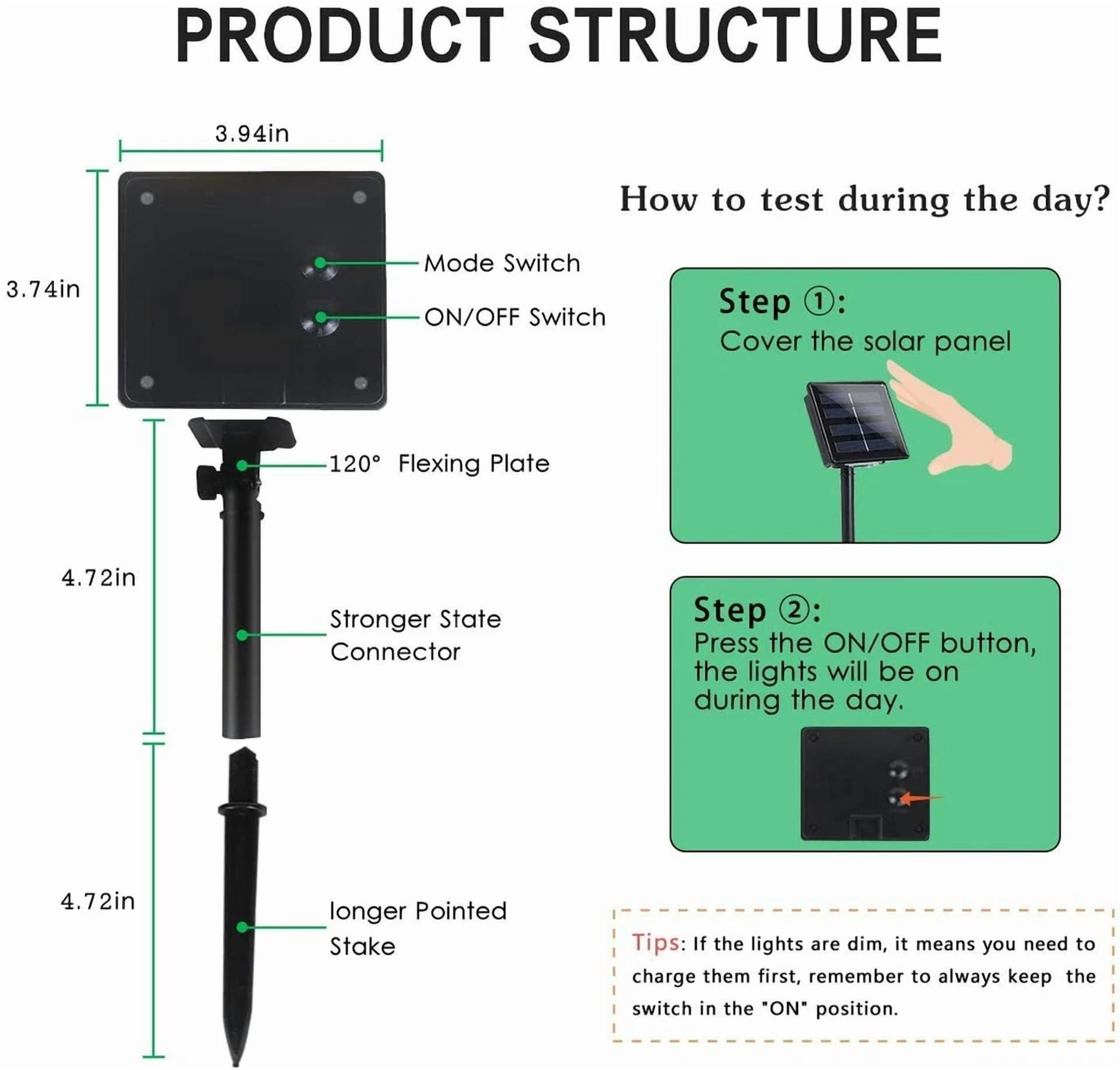 PRODUCT STRUCTURE

3.94in

3.74in

Mode Switch

ON/OFF Switch

120° Flexing Plate

4.72in

Stronger State Connector

4.72in

longer Pointed Stake

How to test during the day?

Step ①:
Cover the solar panel

Step ②:
Press the ON/OFF button, the lights will be on during the day.

Tips: If the lights are dim, it means you need to charge them first, remember to always keep the switch in the "ON" position.